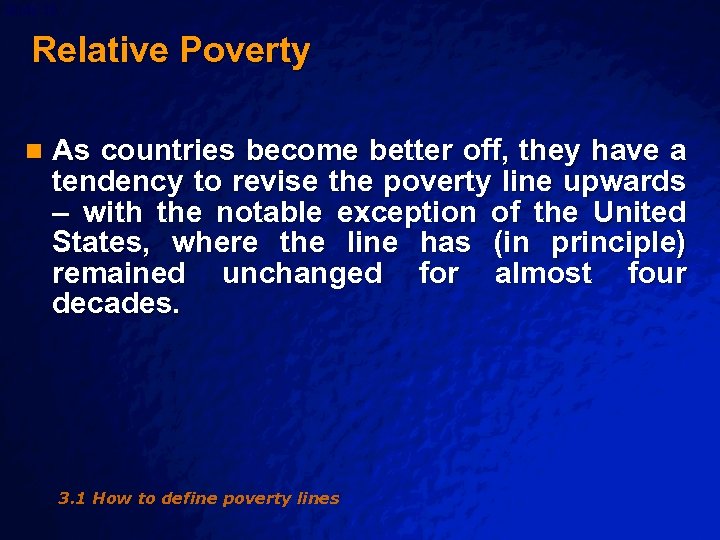 Relative Poverty

As countries become better off, they have a tendency to revise the poverty line upwards – with the notable exception of the United States, where the line has (in principle) remained unchanged for almost four decades.

3.1 How to define poverty lines